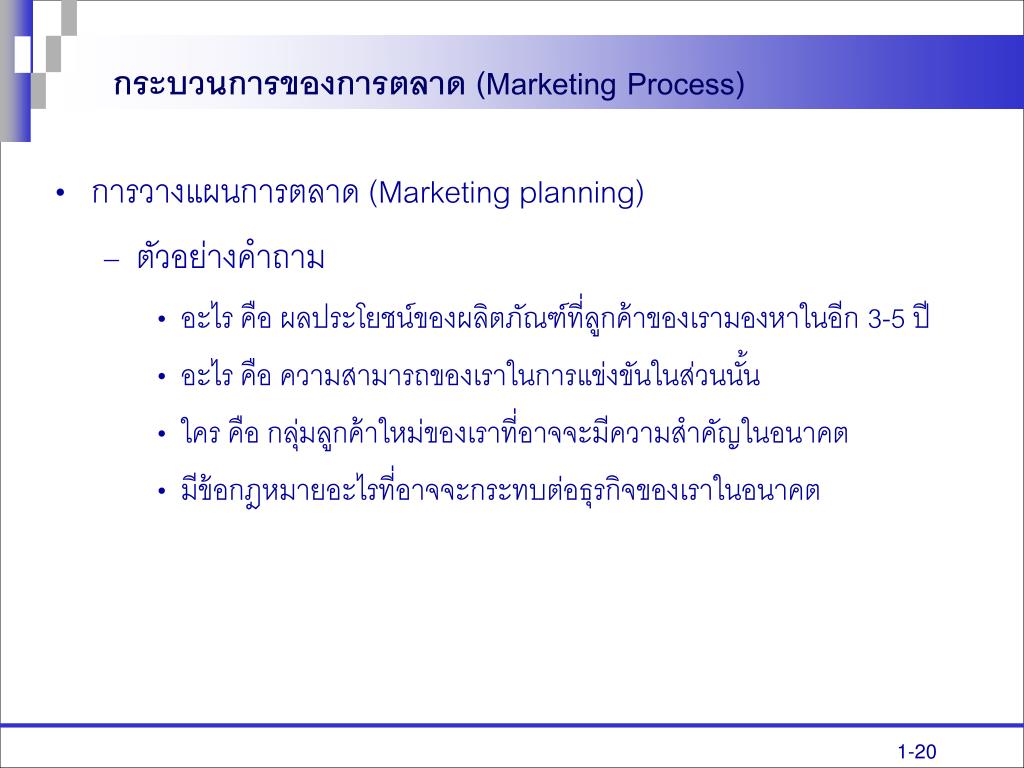 กระบวนการของการตลาด (Marketing Process)

• การวางแผนการตลาด (Marketing planning)

– ตัวอย่างคำถาม

• อะไร คือ ผลประโยชน์ของผลิตภัณฑ์ที่ลูกค้าของเรามองหาในอีก 3-5 ปี

• อะไร คือ ความสามารถของเราในการแข่งขันในส่วนนั้น

• ใคร คือ กลุ่มลูกค้าใหม่ของเราที่อาจจะมีความสำคัญในอนาคต

• มีข้อกฎหมายอะไรที่อาจจะกระทบต่อธุรกิจของเราในอนาคต

1-20